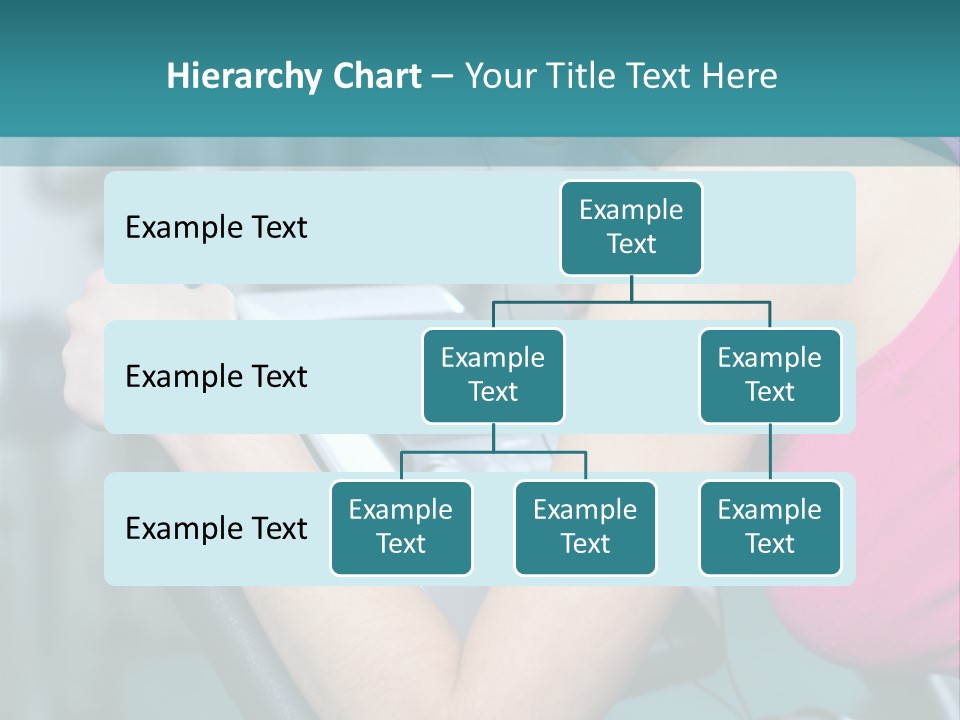 Hierarchy Chart – Your Title Text Here

Example Text

Example Text

Example Text

Example Text

Example Text

Example Text

Example Text

Example Text

Example Text